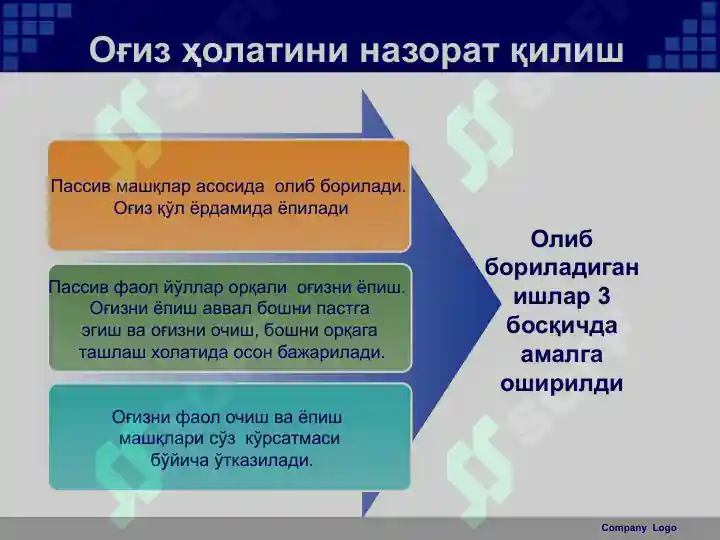 Оғиз ҳолатини назорат қилиш

Пассив машқлар асосида олиб борилади. Оғиз қўл ёрдамида ёпилади

Пассив фаол йўллар орқали оғизни ёпиш. Оғизни ёпиш аввал бошни пастга эгиш ва оғизни очиш, бошни орқага ташлаш холатида осон бажарилади.

Оғизни фаол очиш ва ёпиш машқлари сўз кўрсатмаси бўйича ўтказилади.

Олиб бориладиган ишлар 3 босқичда амалга оширилди

Company Logo